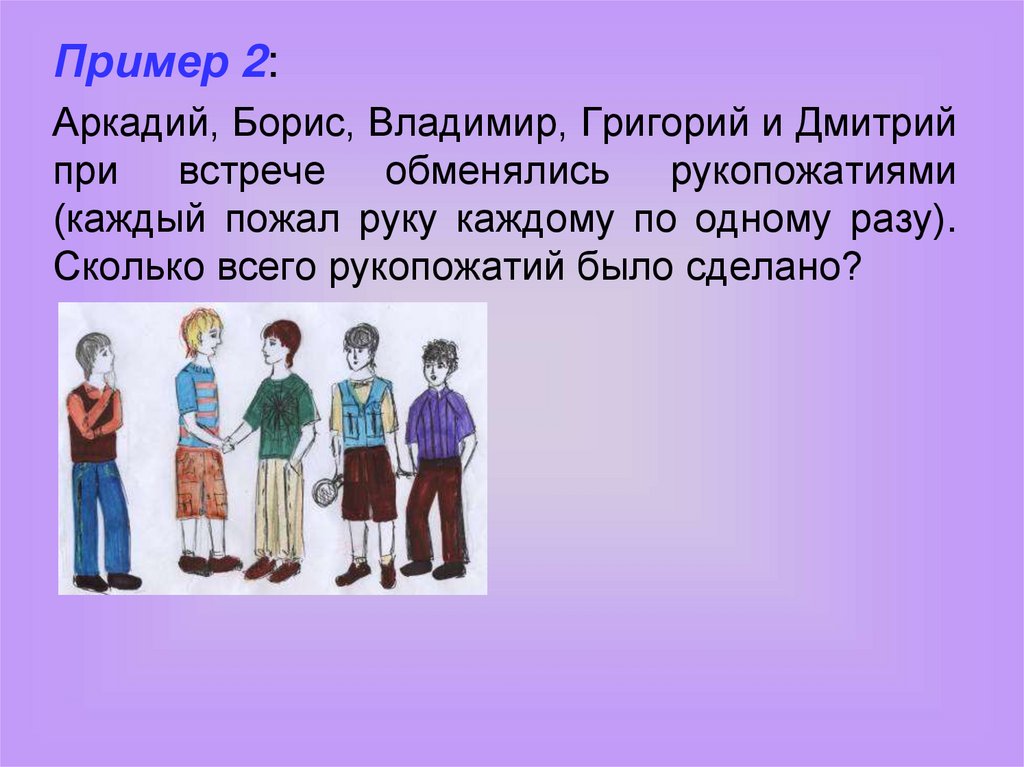 Пример 2:

Аркадий, Борис, Владимир, Григорий и Дмитрий при встрече обменялись рукопожатиями (каждый пожал руку каждому по одному разу). Сколько всего рукопожатий было сделано?